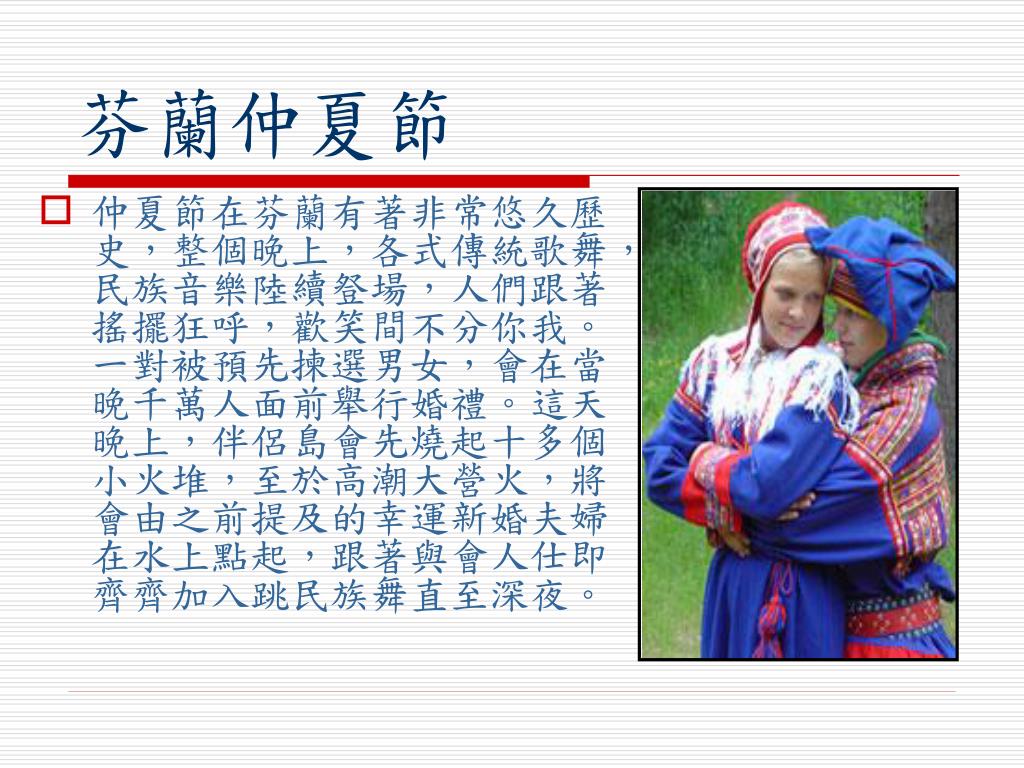 芬蘭仲夏節

仲夏節在芬蘭有著非常悠久歷史，整個晚上，各式傳統歌舞，民族音樂陸續登場，人們跟著搖擺狂呼，歡笑間不分你我。一對被預先揀選男女，會在當晚千萬人面前舉行婚禮。這天晚上，伴侶島會先燒起十多個小火堆，至於高潮大營火，將會由之前提及的幸運新婚夫婦在水上點起，跟著與會人仕即齊齊加入跳民族舞直至深夜。